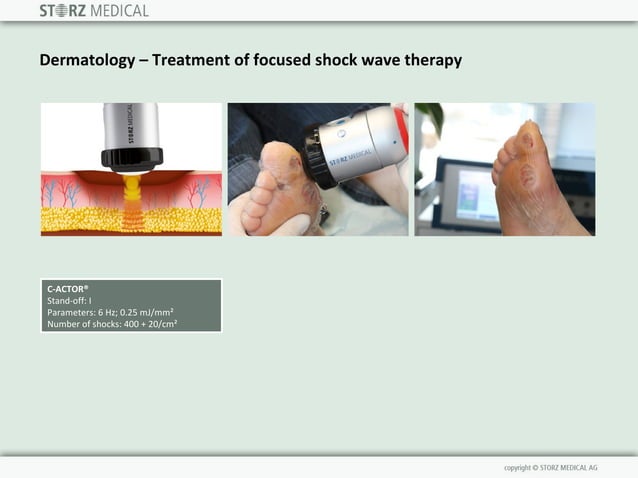 STORZ MEDICAL

Dermatology – Treatment of focused shock wave therapy

STORZ MEDICAL

STORZ MEDICAL

C-ACTOR®
Stand-off: I
Parameters: 6 Hz; 0.25 mJ/mm²
Number of shocks: 400 + 20/cm²

copyright © STORZ MEDICAL AG